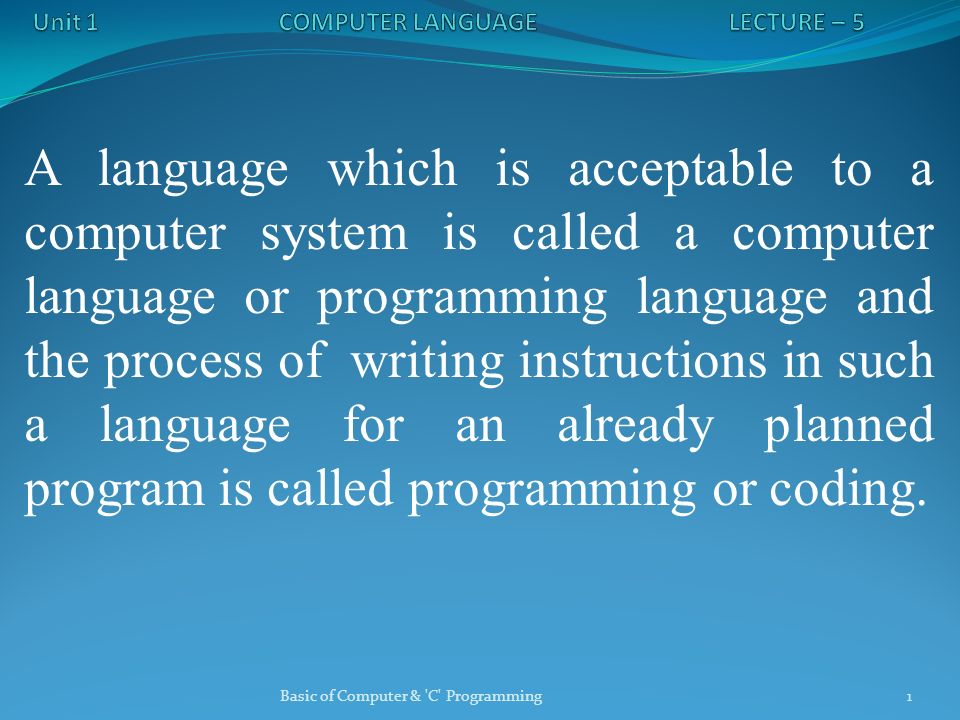 Unit 1 COMPUTER LANGUAGE LECTURE – 5

A language which is acceptable to a computer system is called a computer language or programming language and the process of writing instructions in such a language for an already planned program is called programming or coding.

Basic of Computer & 'C' Programming 1